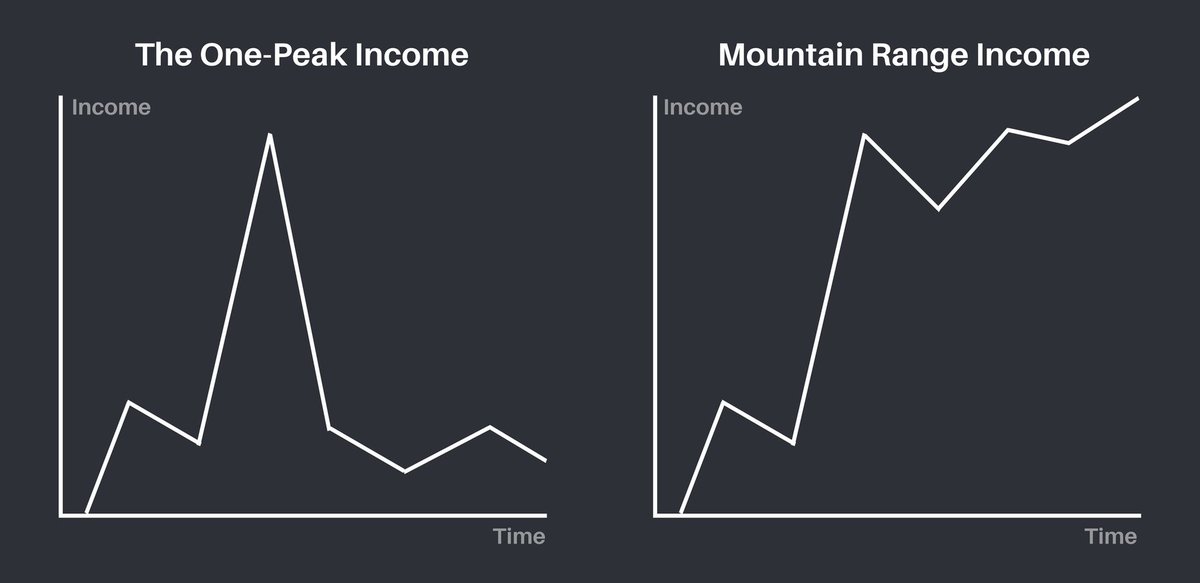 The One-Peak Income

Income

Time

Mountain Range Income

Income

Time